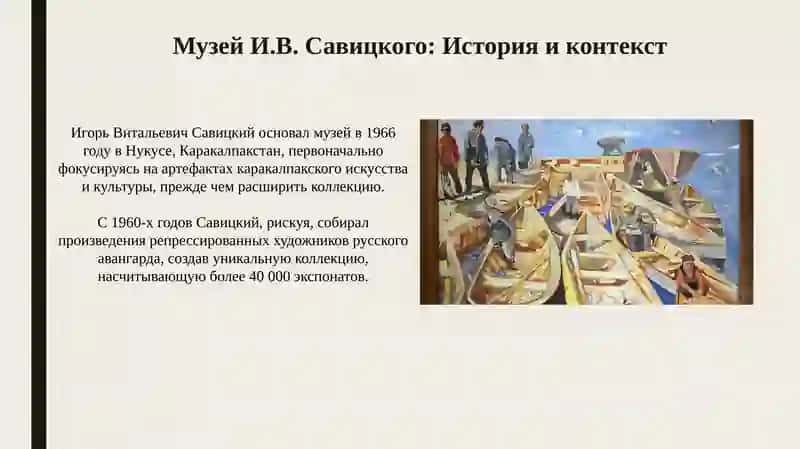 Музей И.В. Савицкого: История и контекст

Игорь Витальевич Савицкий основал музей в 1966 году в Нукусе, Каракалпакстан, первоначально фокусируясь на артефактах каракалпакского искусства и культуры, прежде чем расширить коллекцию.

С 1960-х годов Савицкий, рискуя, собирал произведения репрессированных художников русского авангарда, создав уникальную коллекцию, насчитывающую более 40 000 экспонатов.